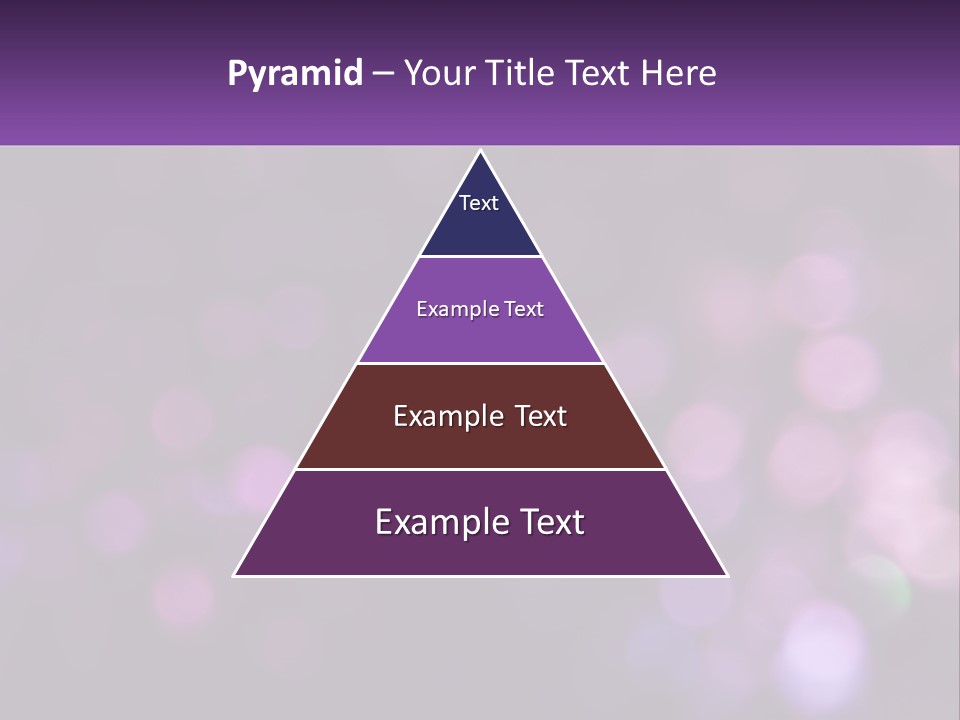 Pyramid – Your Title Text Here

Text

Example Text

Example Text

Example Text